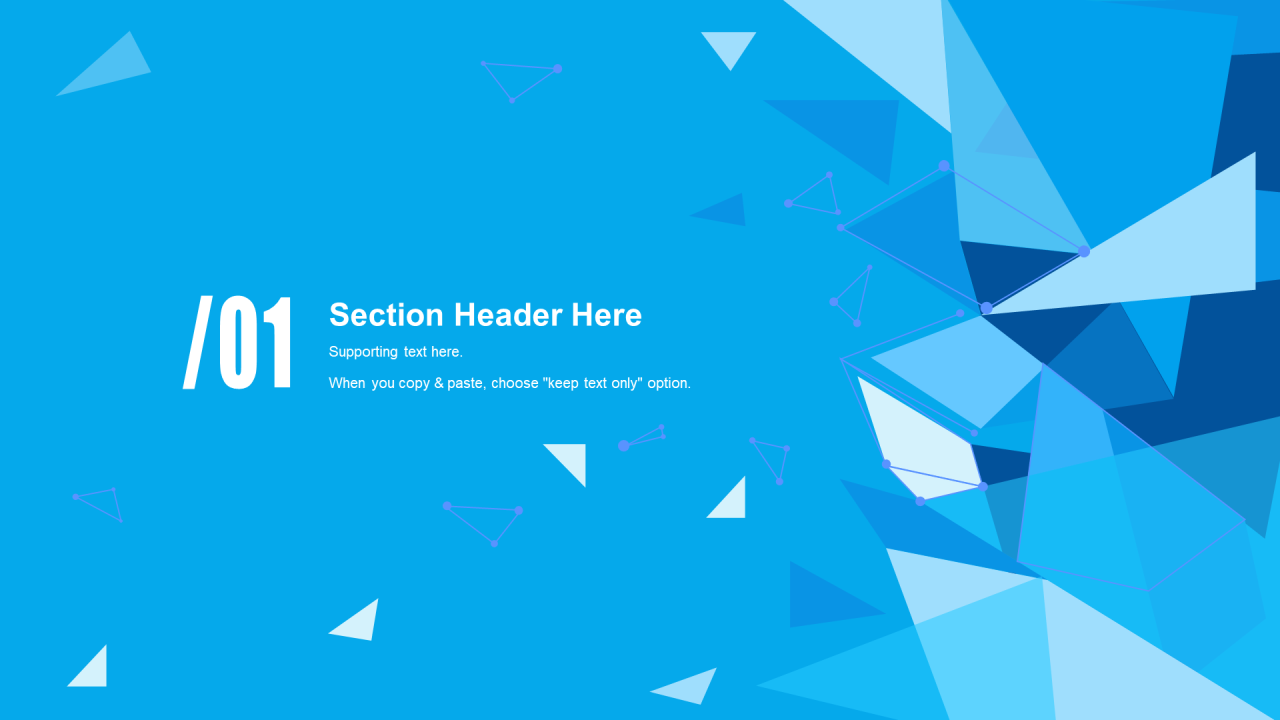 /01

Section Header Here

Supporting text here.

When you copy & paste, choose "keep text only" option.